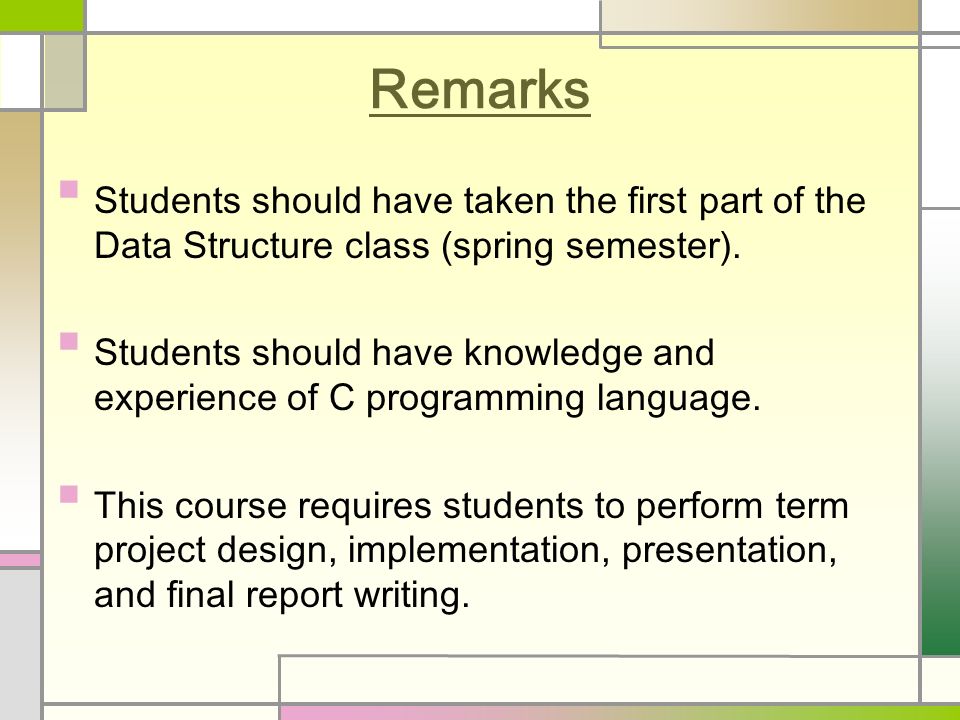 Remarks

Students should have taken the first part of the Data Structure class (spring semester).

Students should have knowledge and experience of C programming language.

This course requires students to perform term project design, implementation, presentation, and final report writing.